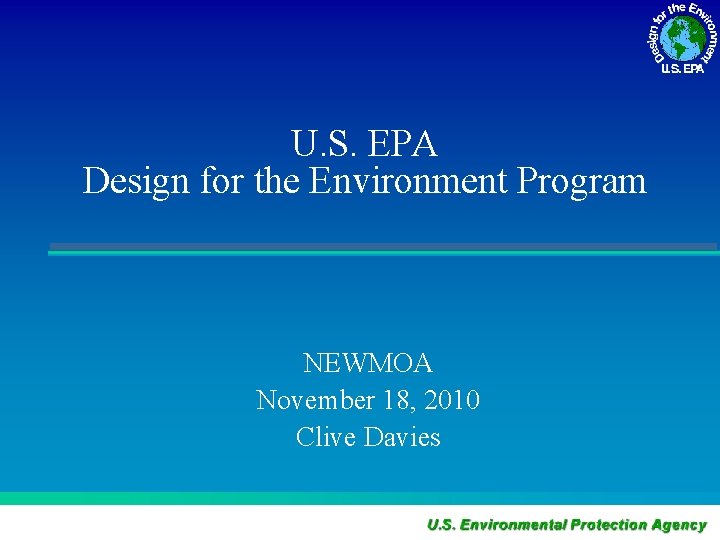 Design for the Environment
U.S. EPA

U.S. EPA
Design for the Environment Program

NEWMOA
November 18, 2010
Clive Davies

U.S. Environmental Protection Agency